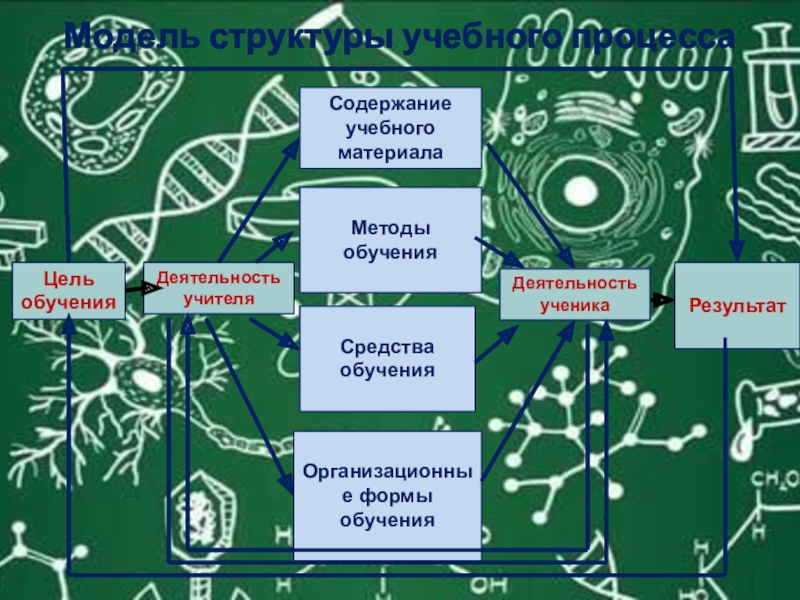 Модель структуры учебного процесса

Цель обучения

Деятельность учителя

Содержание учебного материала

Методы обучения

Средства обучения

Организационные формы обучения

Деятельность ученика

Результат